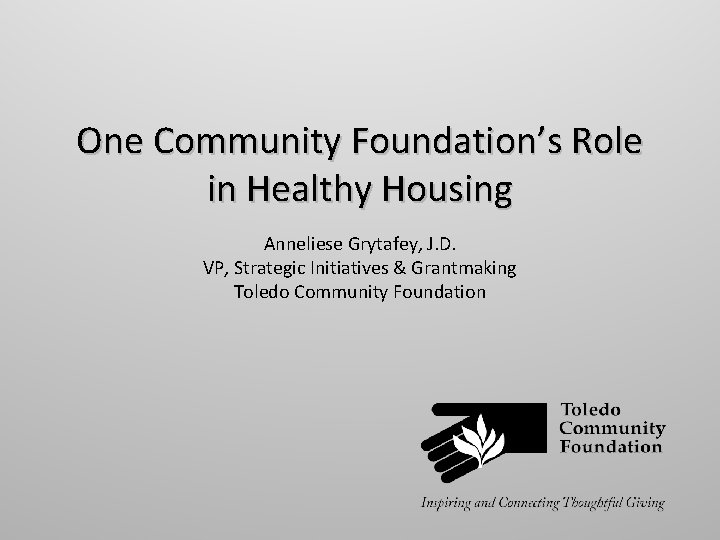 One Community Foundation's Role in Healthy Housing

Anneliese Grytafey, J.D.
VP, Strategic Initiatives & Grantmaking
Toledo Community Foundation

Toledo Community Foundation

Inspiring and Connecting Thoughtful Giving